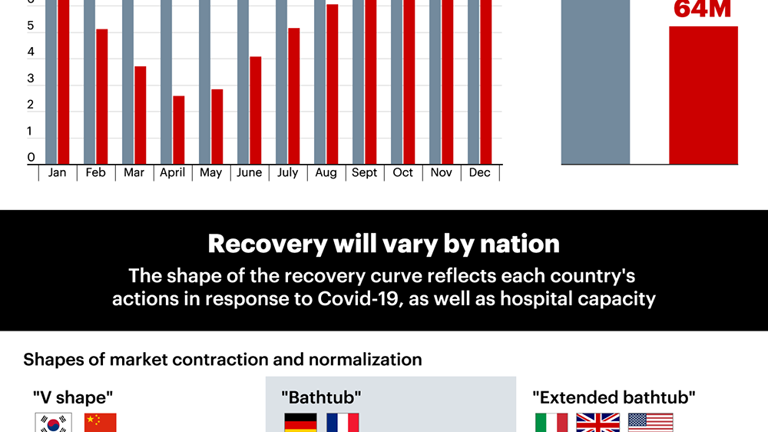 5
4
3
2
1
0
Jan Feb Mar April May June July Aug Sept Oct Nov Dec

64M

Recovery will vary by nation

The shape of the recovery curve reflects each country's actions in response to Covid-19, as well as hospital capacity

Shapes of market contraction and normalization

"V shape"

"Bathtub"

"Extended bathtub"